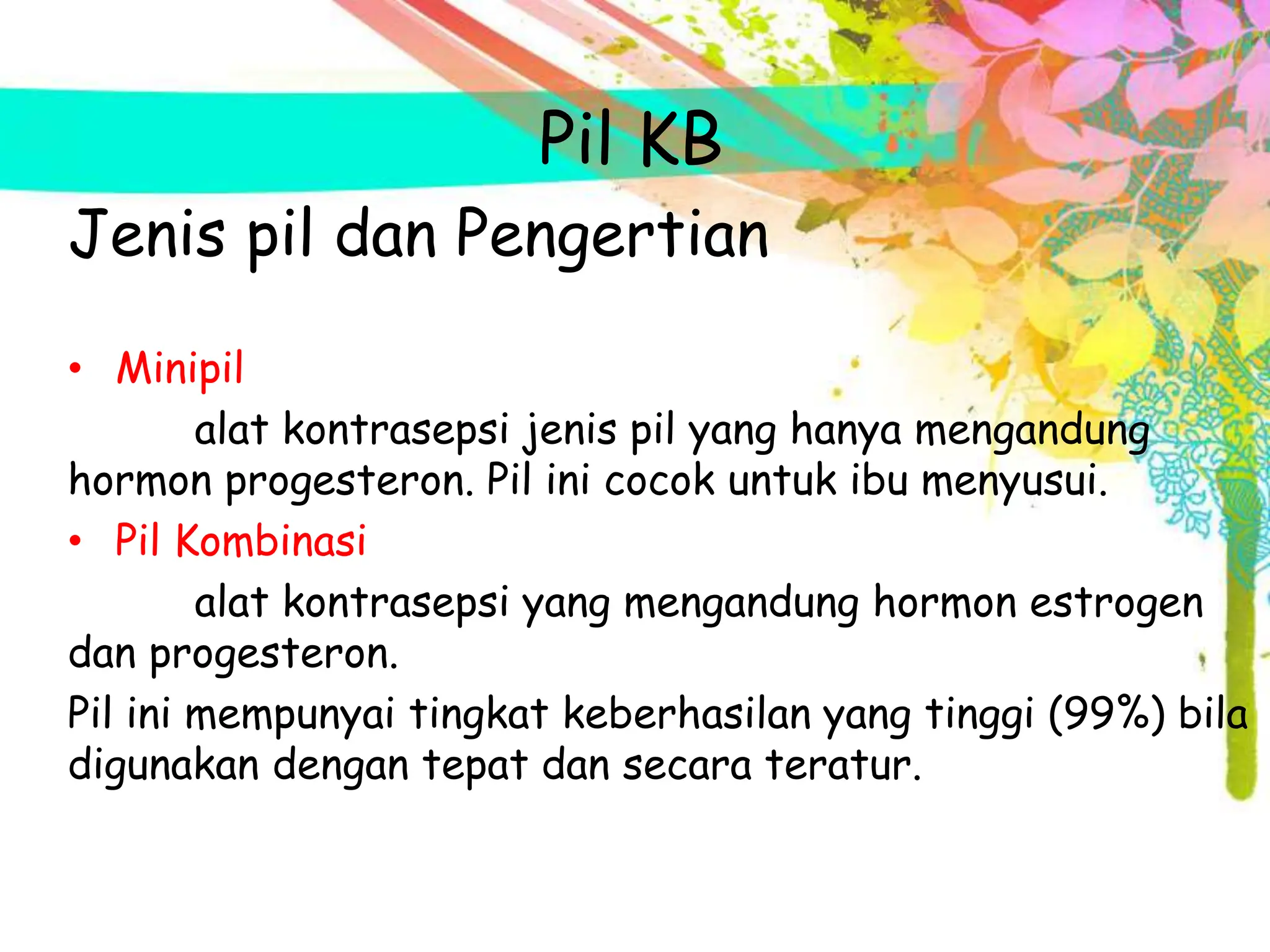 Pil KB

Jenis pil dan Pengertian

• Minipil

alat kontrasepsi jenis pil yang hanya mengandung hormon progesteron. Pil ini cocok untuk ibu menyusui.

• Pil Kombinasi

alat kontrasepsi yang mengandung hormon estrogen dan progesteron.

Pil ini mempunyai tingkat keberhasilan yang tinggi (99%) bila digunakan dengan tepat dan secara teratur.